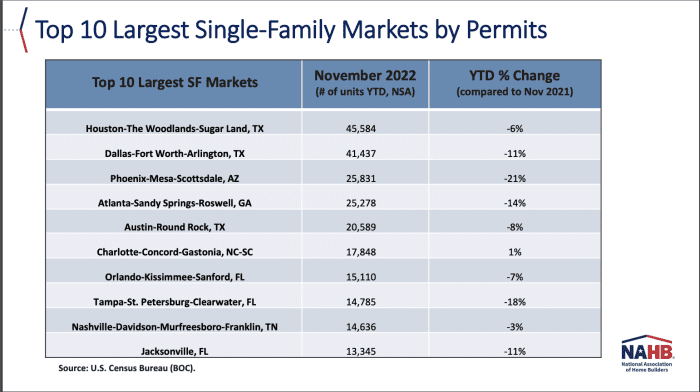 Top 10 Largest Single-Family Markets by Permits

| Top 10 Largest SF Markets | November 2022 (# of units YTD, NSA) | YTD % Change (compared to Nov 2021) |
|---|---|---|
| Houston-The Woodlands-Sugar Land, TX | 45,584 | -6% |
| Dallas-Fort Worth-Arlington, TX | 41,437 | -11% |
| Phoenix-Mesa-Scottsdale, AZ | 25,831 | -21% |
| Atlanta-Sandy Springs-Roswell, GA | 25,278 | -14% |
| Austin-Round Rock, TX | 20,589 | -8% |
| Charlotte-Concord-Gastonia, NC-SC | 17,848 | 1% |
| Orlando-Kissimmee-Sanford, FL | 15,110 | -7% |
| Tampa-St. Petersburg-Clearwater, FL | 14,785 | -18% |
| Nashville-Davidson-Murfreesboro-Franklin, TN | 14,636 | -3% |
| Jacksonville, FL | 13,345 | -11% |

Source: U.S. Census Bureau (BOC).

NAHB
National Association of Home Builders